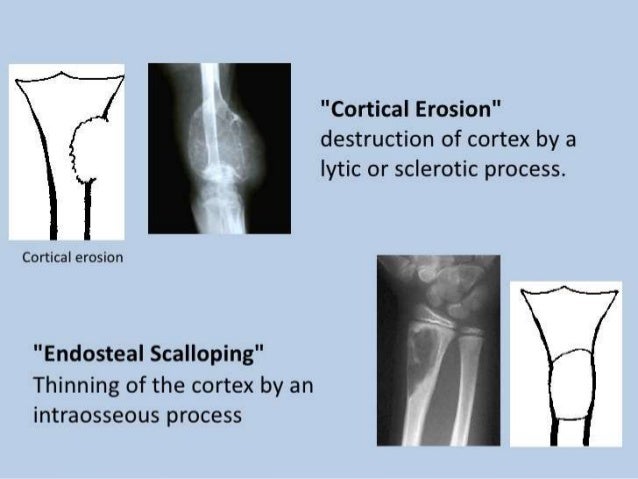 "Cortical Erosion"
destruction of cortex by a lytic or sclerotic process.

Cortical erosion

"Endosteal Scalloping"
Thinning of the cortex by an intraosseous process